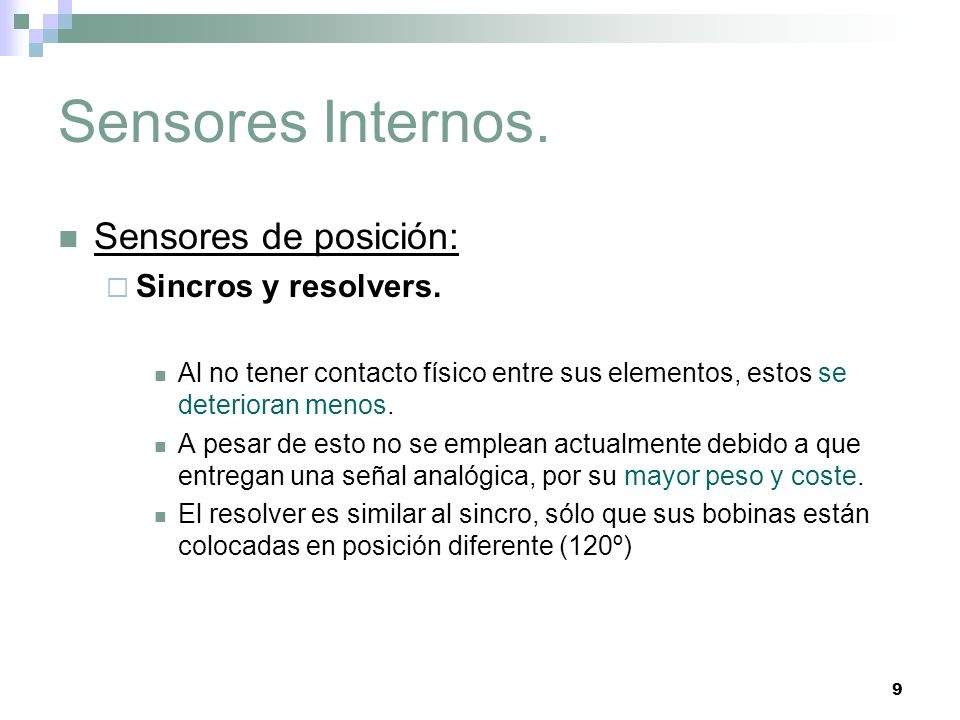 Sensores Internos.

Sensores de posición:

Sincros y resolvers.

Al no tener contacto físico entre sus elementos, estos se deterioran menos.

A pesar de esto no se emplean actualmente debido a que entregan una señal analógica, por su mayor peso y coste.

El resolver es similar al sincro, sólo que sus bobinas están colocadas en posición diferente (120º)

9